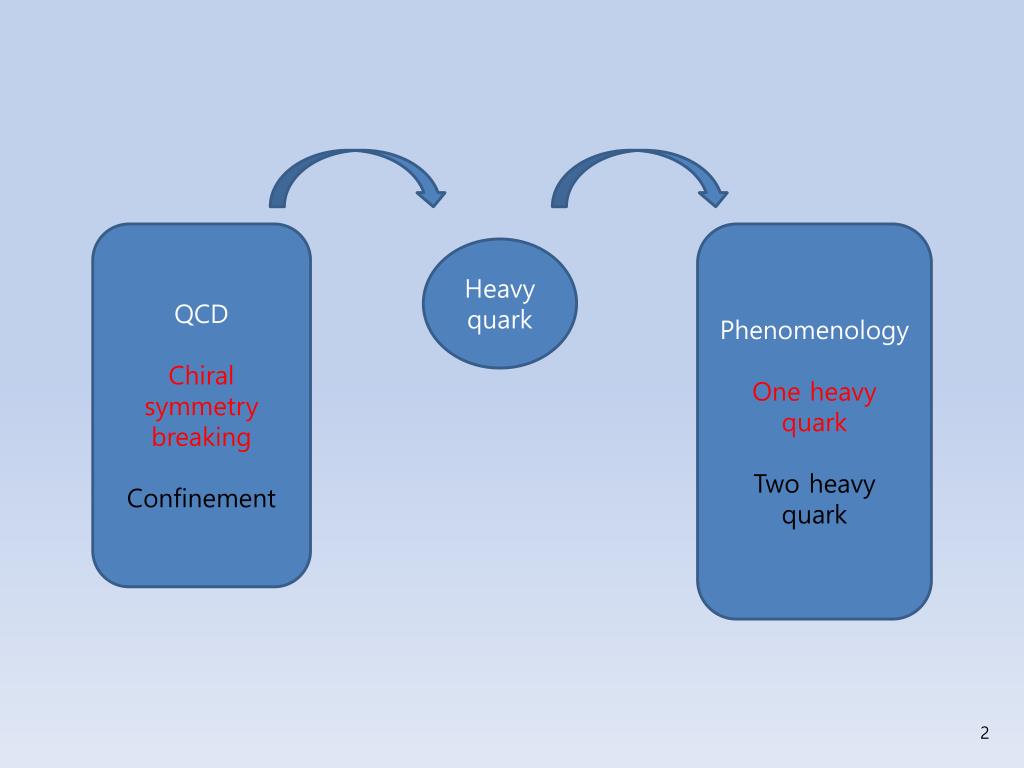 QCD

Chiral symmetry breaking

Confinement

Heavy quark

Phenomenology

One heavy quark

Two heavy quark

2